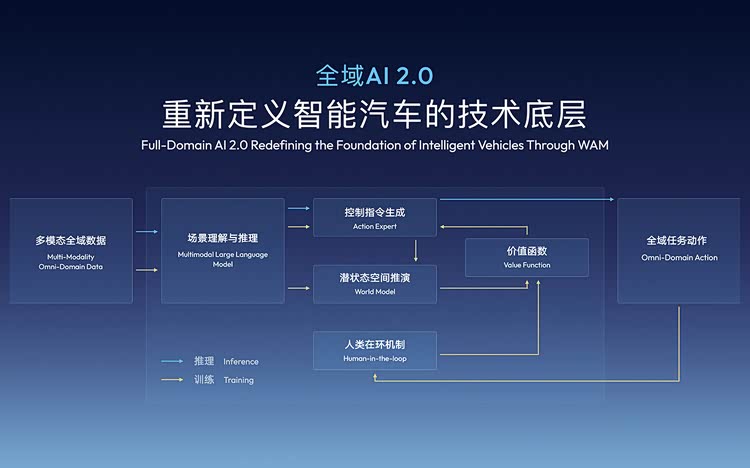 全域AI 2.0

重新定义智能汽车的技术底层

Full-Domain AI 2.0 Redefining the Foundation of Intelligent Vehicles Through WAM

多模态全域数据
Multi-Modality Omni-Domain Data

场景理解与推理
Multimodal Large Language Model

控制指令生成
Action Expert

潜状态空间推演
World Model

价值函数
Value Function

人类在环机制
Human-in-the-loop

全域任务动作
Omni-Domain Action

推理 Inference
训练 Training